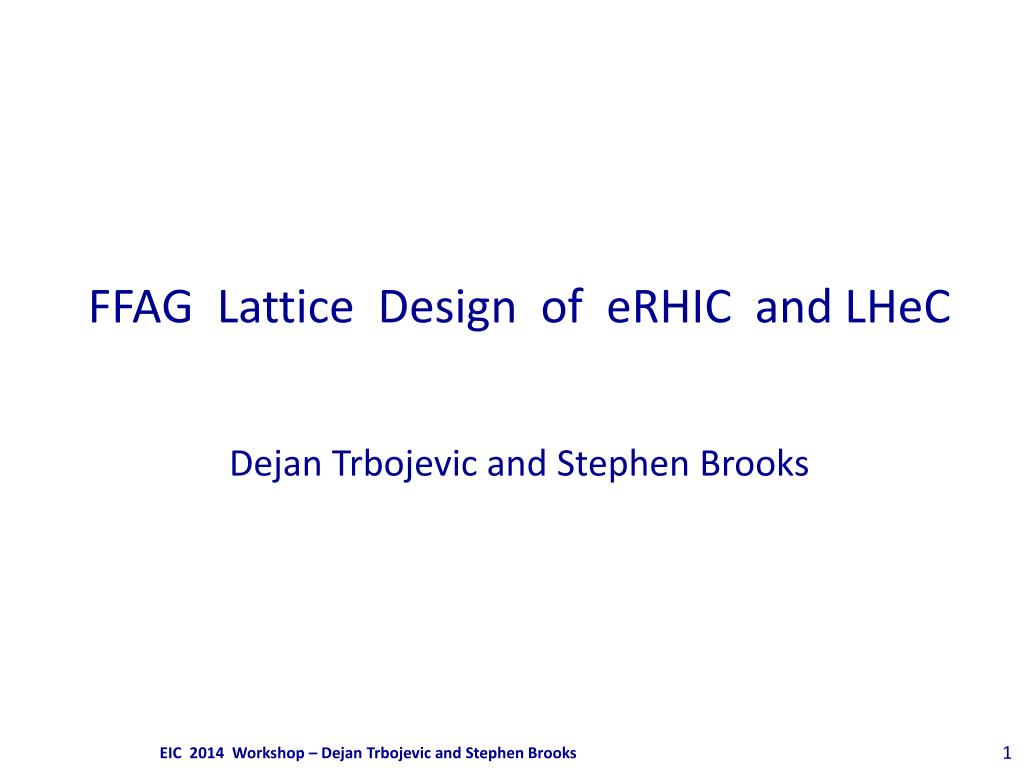 FFAG Lattice Design of eRHIC and LHeC

Dejan Trbojevic and Stephen Brooks

EIC 2014 Workshop – Dejan Trbojevic and Stephen Brooks

1